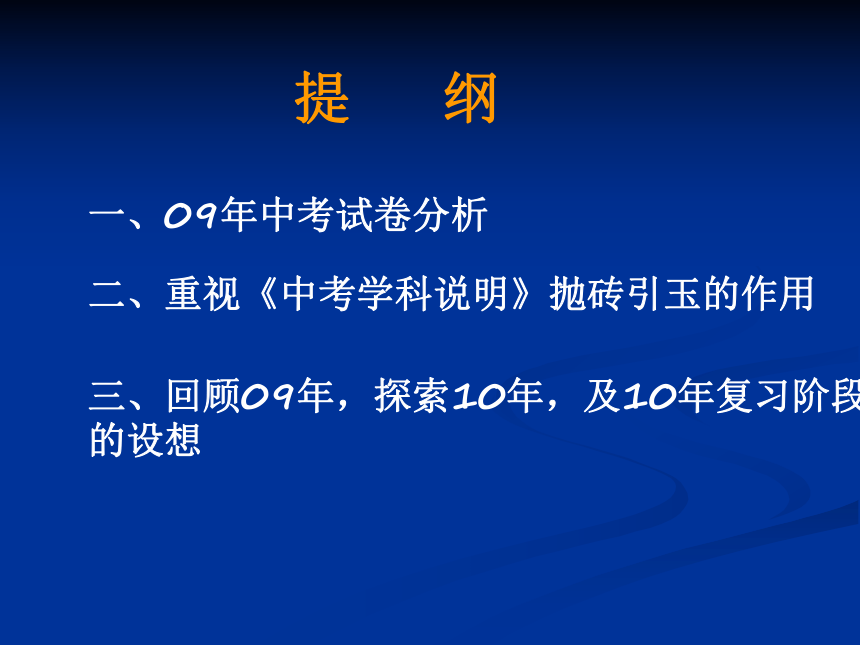 提　纲

一、09年中考试卷分析

二、重视《中考学科说明》抛砖引玉的作用

三、回顾09年，探索10年，及10年复习阶段的设想